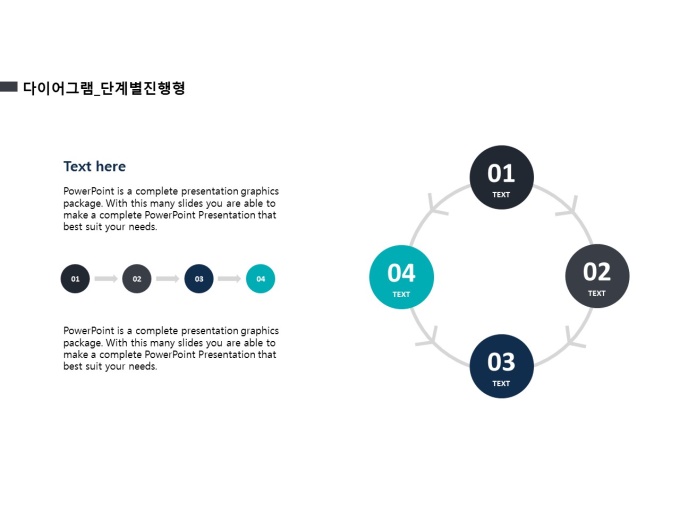 다이어그램_단계별진행형

Text here

PowerPoint is a complete presentation graphics package. With this many slides you are able to make a complete PowerPoint Presentation that best suit your needs.

01 02 03 04

PowerPoint is a complete presentation graphics package. With this many slides you are able to make a complete PowerPoint Presentation that best suit your needs.

01
TEXT

02
TEXT

03
TEXT

04
TEXT